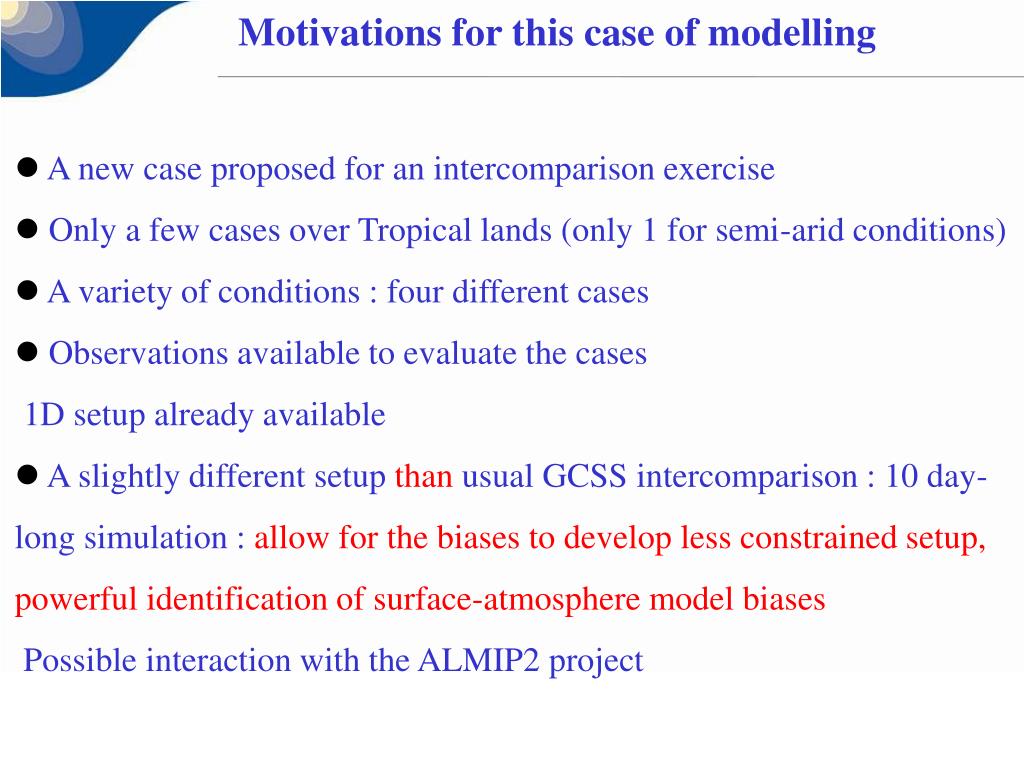 Motivations for this case of modelling

● A new case proposed for an intercomparison exercise

● Only a few cases over Tropical lands (only 1 for semi-arid conditions)

● A variety of conditions : four different cases

● Observations available to evaluate the cases

1D setup already available

● A slightly different setup than usual GCSS intercomparison : 10 day-long simulation : allow for the biases to develop less constrained setup, powerful identification of surface-atmosphere model biases

Possible interaction with the ALMIP2 project